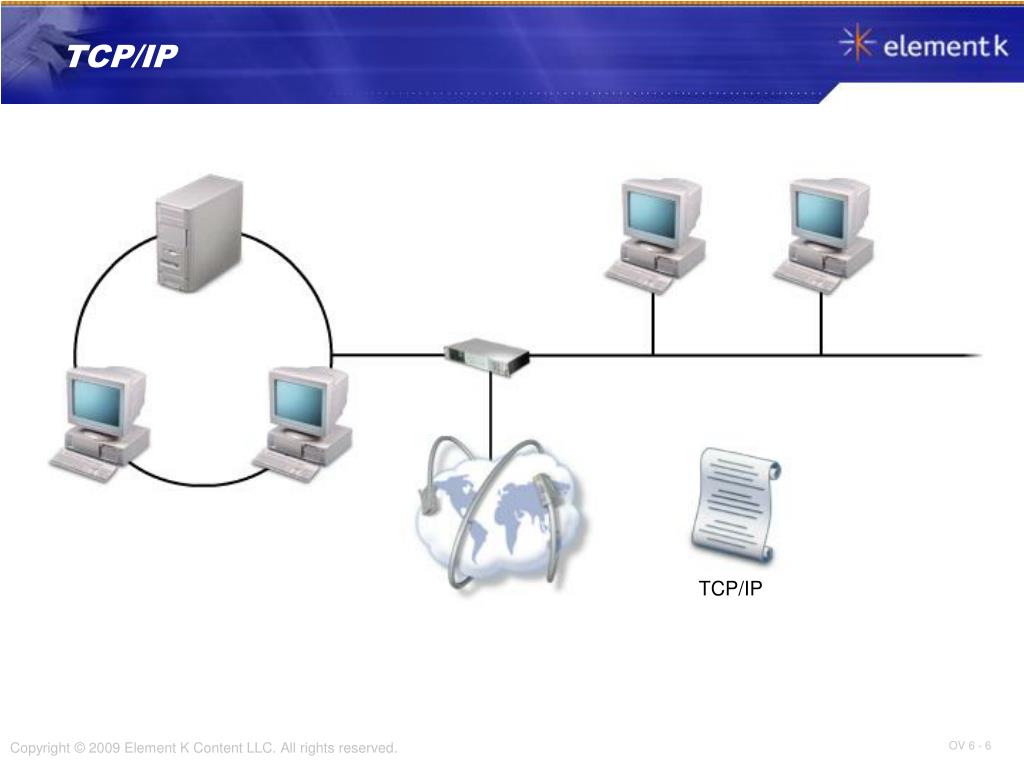 TCP/IP

element k

TCP/IP

Copyright © 2009 Element K Content LLC. All rights reserved.

OV 6 - 6